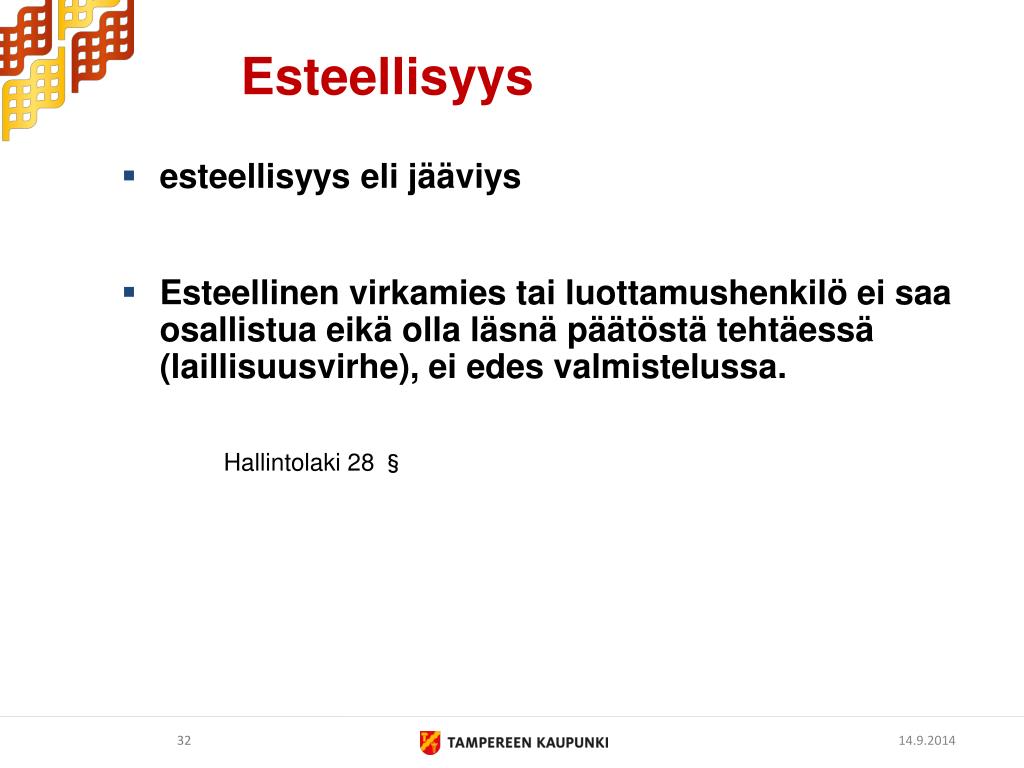 Esteellisyys

▪ esteellisyys eli jääviys

▪ Esteellinen virkamies tai luottamushenkilö ei saa osallistua eikä olla läsnä päätöstä tehtäessä (laillisuusvirhe), ei edes valmistelussa.

Hallintolaki 28 §

32

TAMPEREEN KAUPUNKI

14.9.2014